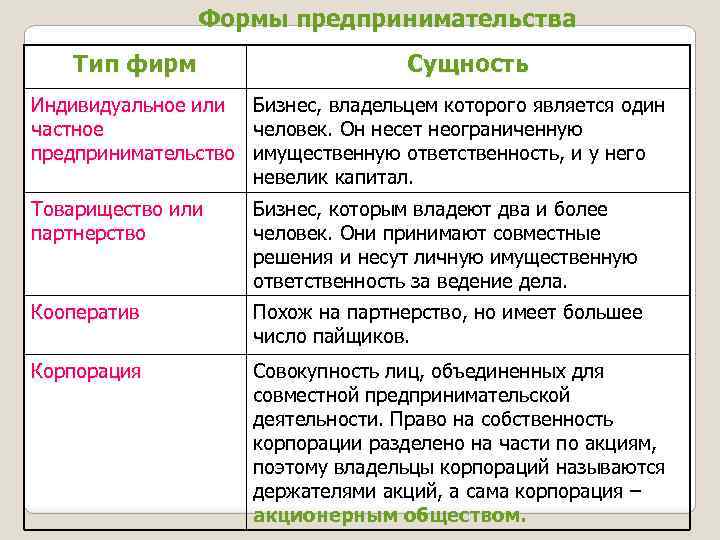 Формы предпринимательства

| Тип фирм | Сущность |
|---|---|
| Индивидуальное или частное предпринимательство | Бизнес, владельцем которого является один человек. Он несет неограниченную имущественную ответственность, и у него невелик капитал. |
| Товарищество или партнерство | Бизнес, которым владеют два и более человек. Они принимают совместные решения и несут личную имущественную ответственность за ведение дела. |
| Кооператив | Похож на партнерство, но имеет большее число пайщиков. |
| Корпорация | Совокупность лиц, объединенных для совместной предпринимательской деятельности. Право на собственность корпорации разделено на части по акциям, поэтому владельцы корпораций называются держателями акций, а сама корпорация – акционерным обществом. |